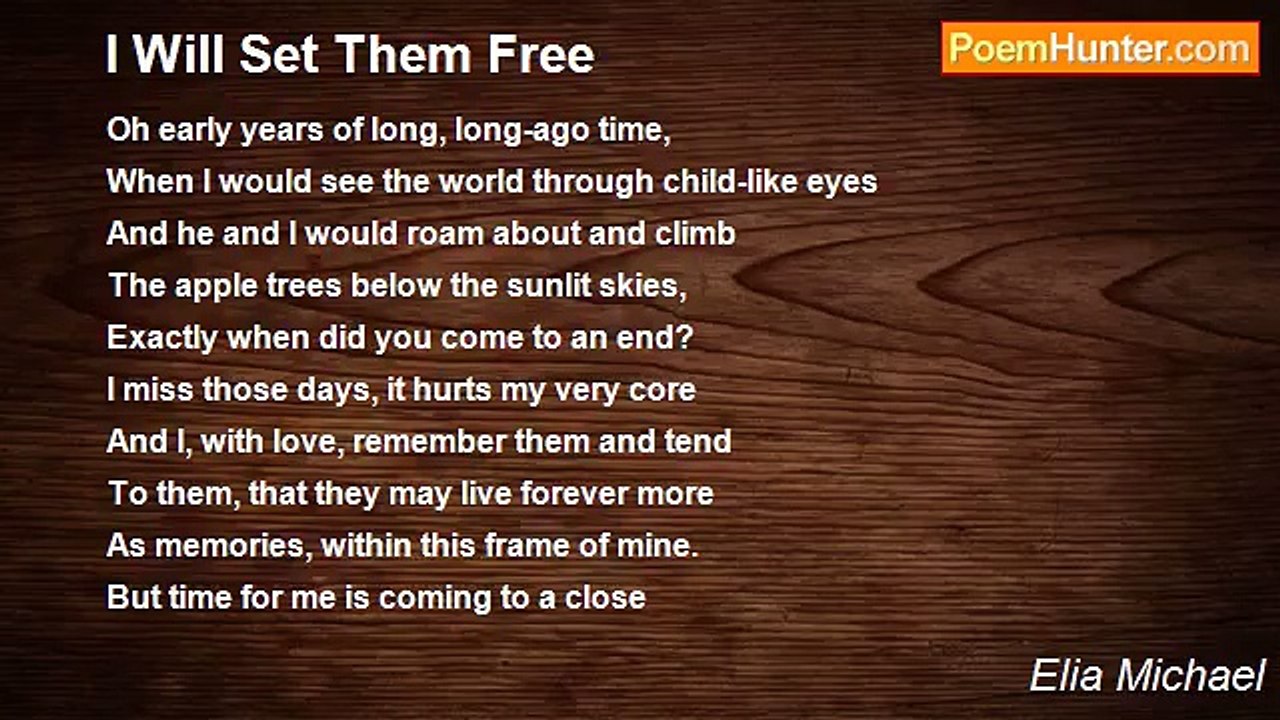 I Will Set Them Free

PoemHunter.com

Oh early years of long, long-ago time,
When I would see the world through child-like eyes
And he and I would roam about and climb
The apple trees below the sunlit skies,
Exactly when did you come to an end?
I miss those days, it hurts my very core
And I, with love, remember them and tend
To them, that they may live forever more
As memories, within this frame of mine.
But time for me is coming to a close

Elia Michael